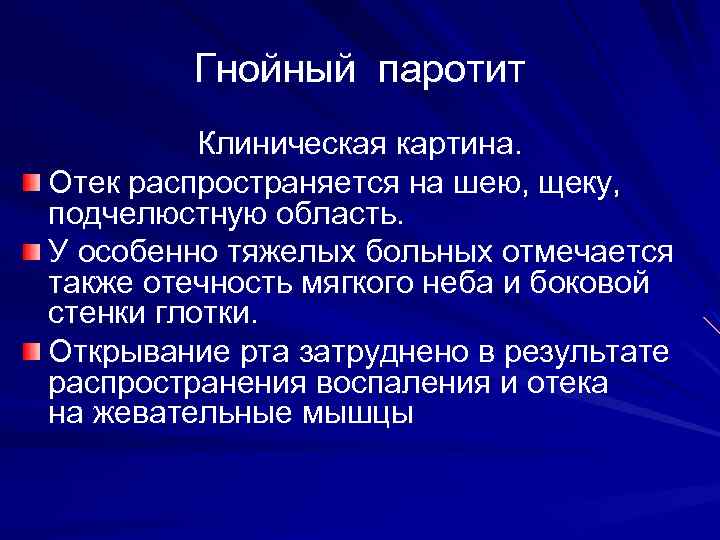 Гнойный паротит

Клиническая картина.

Отек распространяется на шею, щеку, подчелюстную область.

У особенно тяжелых больных отмечается также отечность мягкого неба и боковой стенки глотки.

Открывание рта затруднено в результате распространения воспаления и отека на жевательные мышцы